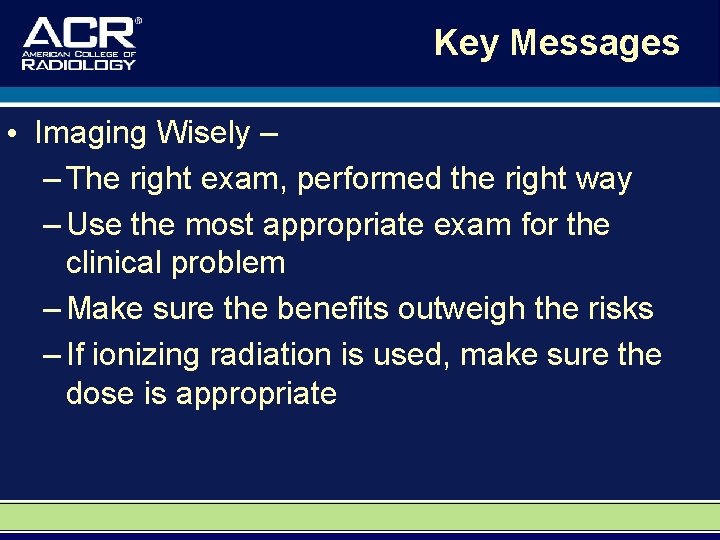 ACR®
AMERICAN COLLEGE OF
RADIOLOGY

Key Messages

• Imaging Wisely –
– The right exam, performed the right way
– Use the most appropriate exam for the clinical problem
– Make sure the benefits outweigh the risks
– If ionizing radiation is used, make sure the dose is appropriate